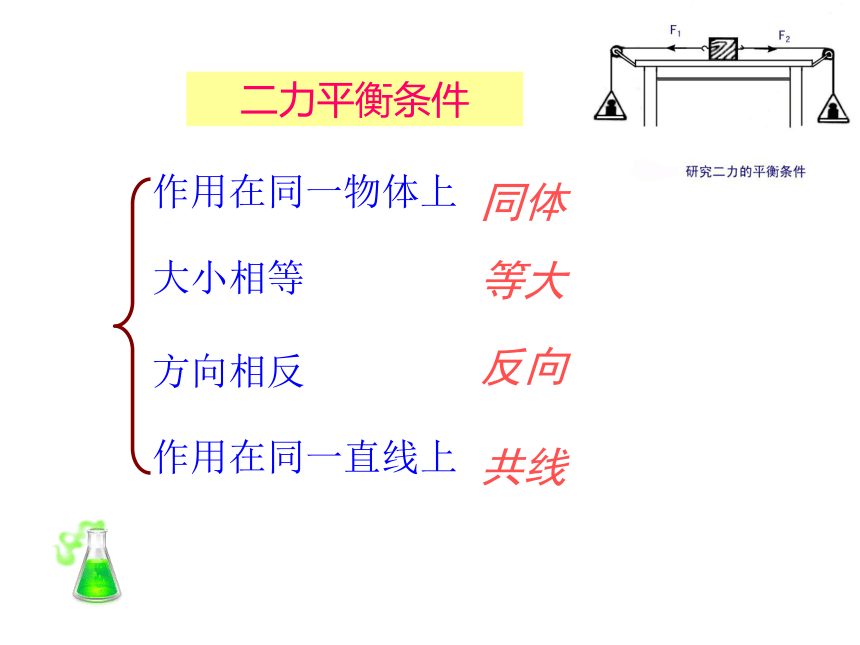 二力平衡条件

$F_1$ $F_2$

研究二力的平衡条件

作用在同一物体上 同体

大小相等 等大

方向相反 反向

作用在同一直线上 共线